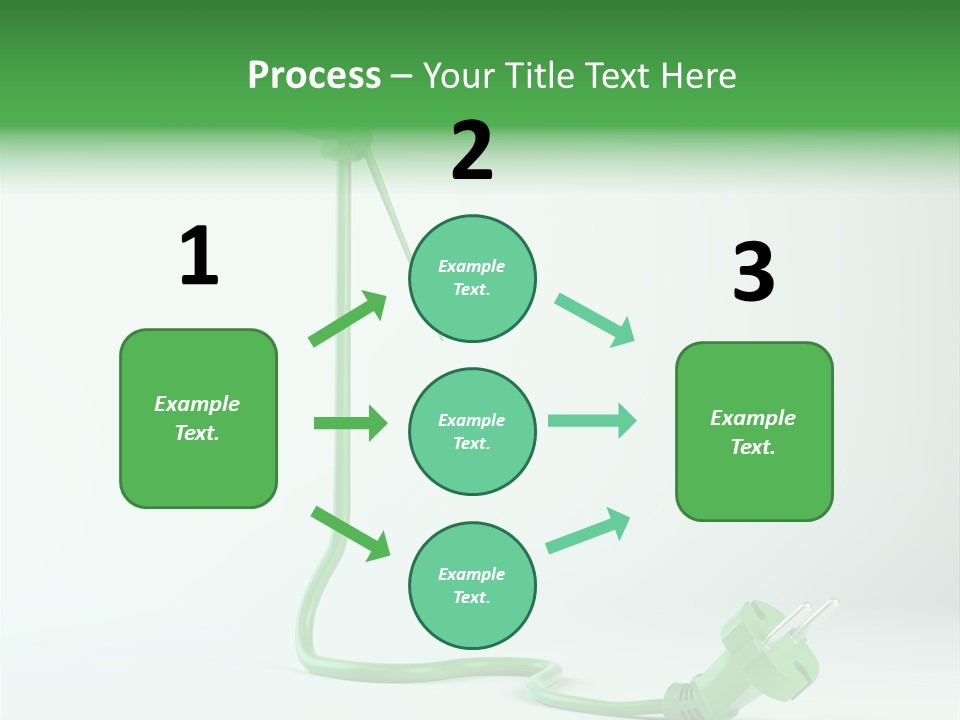 Process – Your Title Text Here

1

Example Text.

2

Example Text.

Example Text.

Example Text.

3

Example Text.